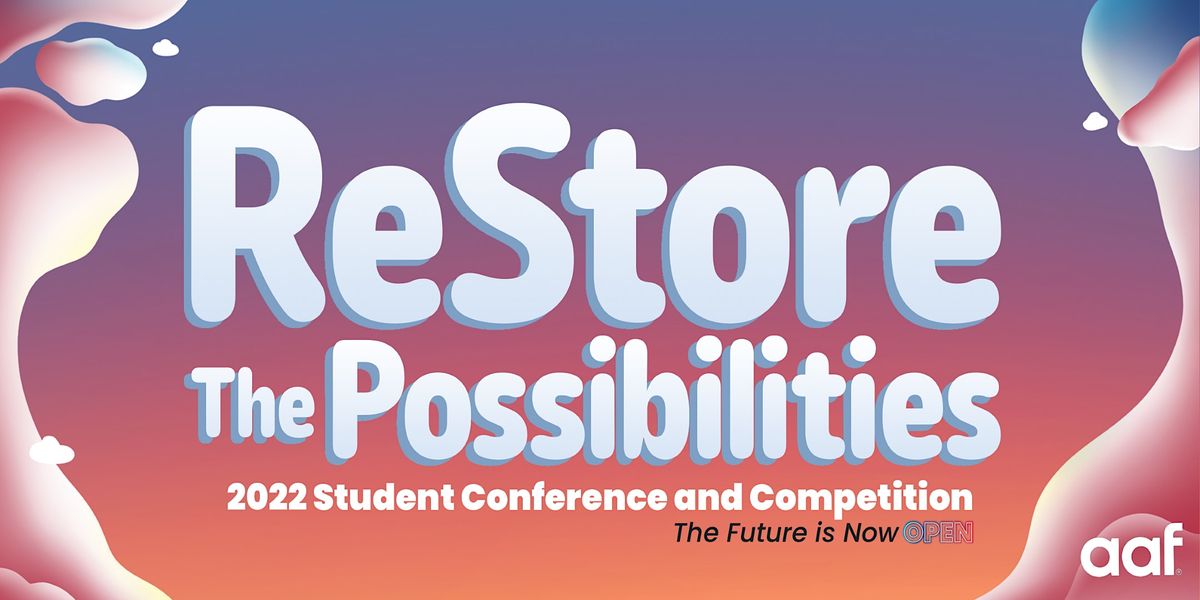 ReStore The Possibilities

2022 Student Conference and Competition

The Future is Now OPEN

aaf